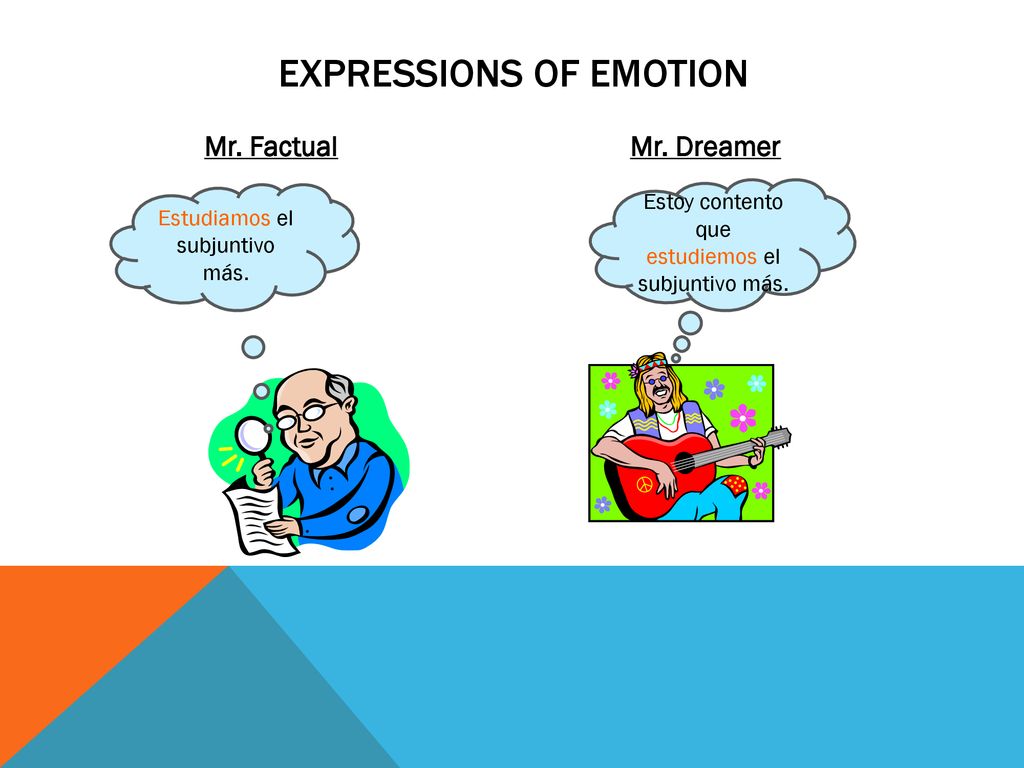 EXPRESSIONS OF EMOTION

Mr. Factual

Estudiamos el subjuntivo más.

Mr. Dreamer

Estoy contento que estudiemos el subjuntivo más.